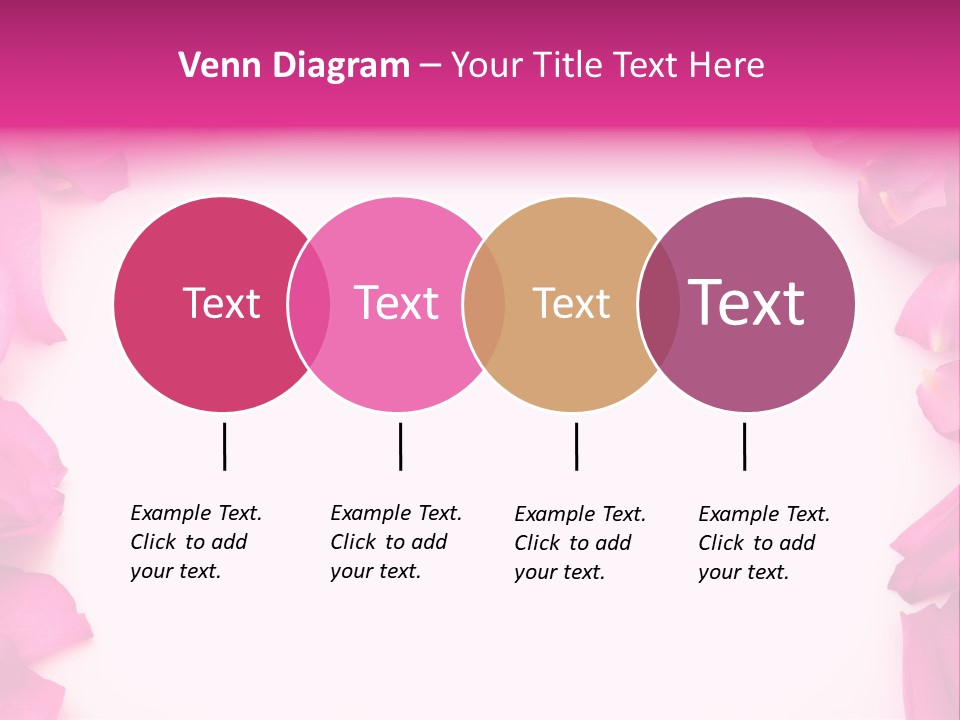 Venn Diagram – Your Title Text Here

Text

Text

Text

Text

Example Text. Click to add your text.

Example Text. Click to add your text.

Example Text. Click to add your text.

Example Text. Click to add your text.